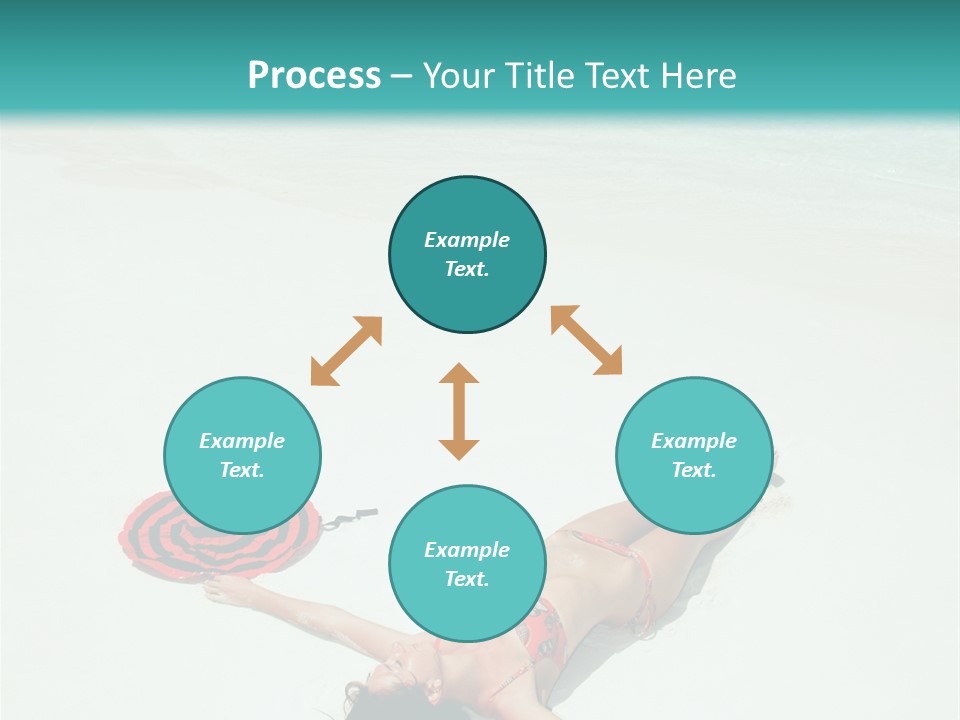 Process – Your Title Text Here

Example Text.

Example Text.

Example Text.

Example Text.